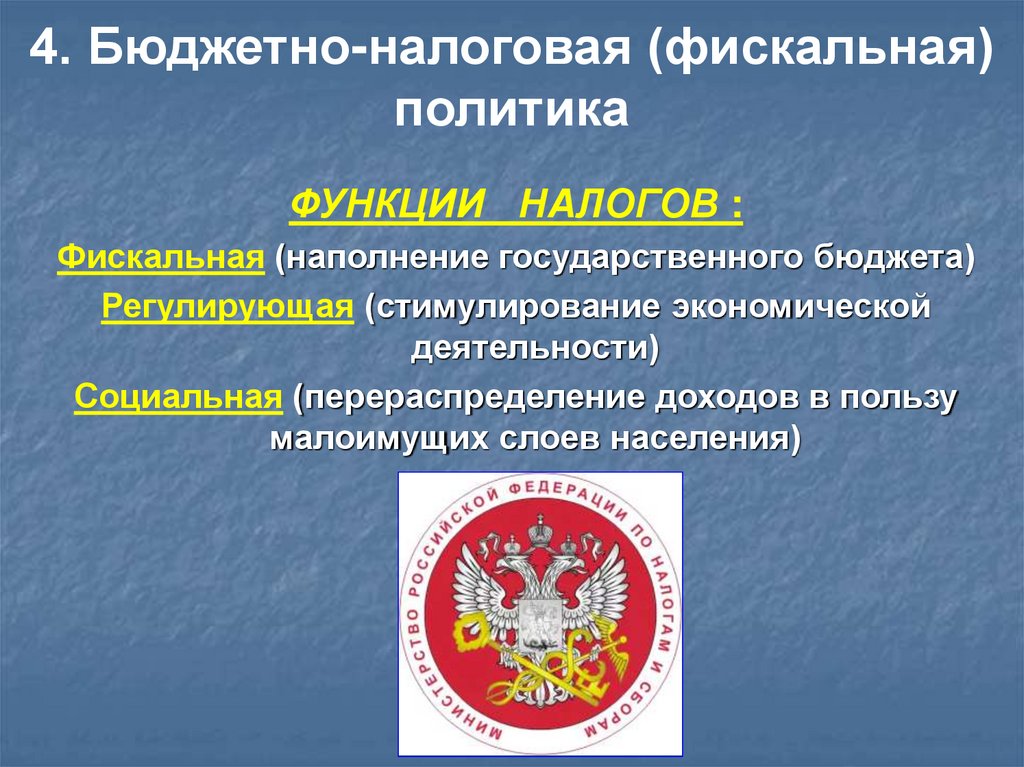 4. Бюджетно-налоговая (фискальная) политика

ФУНКЦИИ НАЛОГОВ :

Фискальная (наполнение государственного бюджета)

Регулирующая (стимулирование экономической деятельности)

Социальная (перераспределение доходов в пользу малоимущих слоев населения)

МИНИСТЕРСТВО РОССИЙСКОЙ ФЕДЕРАЦИИ ПО НАЛОГАМ И СБОРАМ